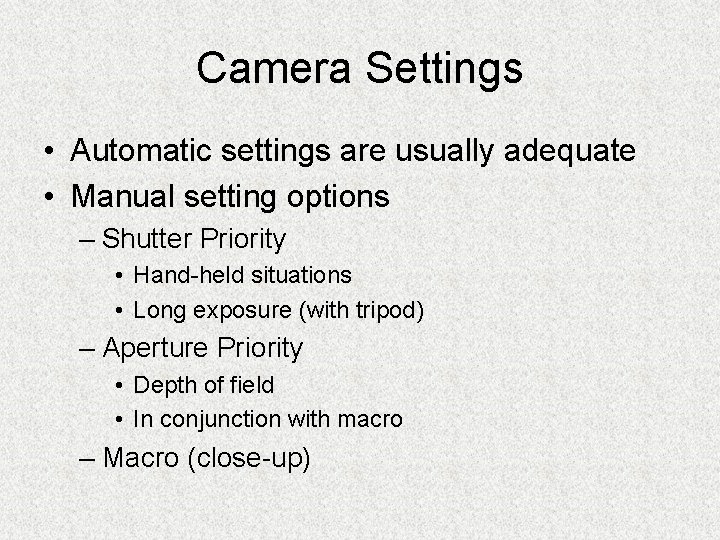 Camera Settings

• Automatic settings are usually adequate
• Manual setting options
  – Shutter Priority
    • Hand-held situations
    • Long exposure (with tripod)
  – Aperture Priority
    • Depth of field
    • In conjunction with macro
  – Macro (close-up)